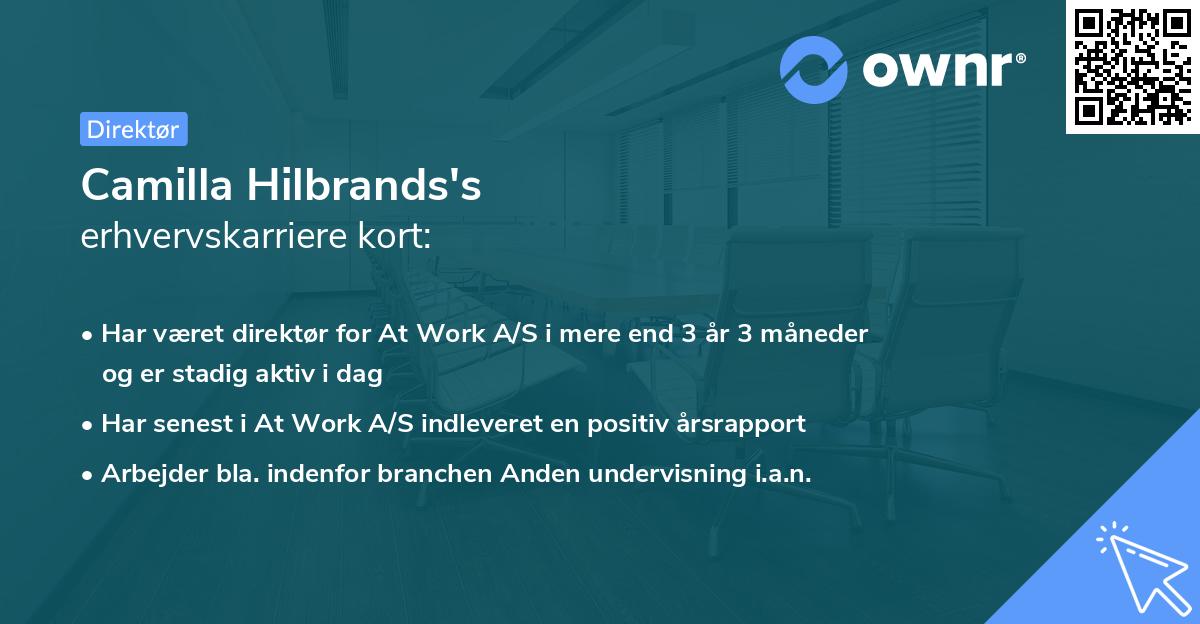 ownr®

Direktør

Camilla Hilbrands's
erhvervskarriere kort:

• Har været direktør for At Work A/S i mere end 3 år 3 måneder og er stadig aktiv i dag
• Har senest i At Work A/S indleveret en positiv årsrapport
• Arbejder bla. indenfor branchen Anden undervisning i.a.n.